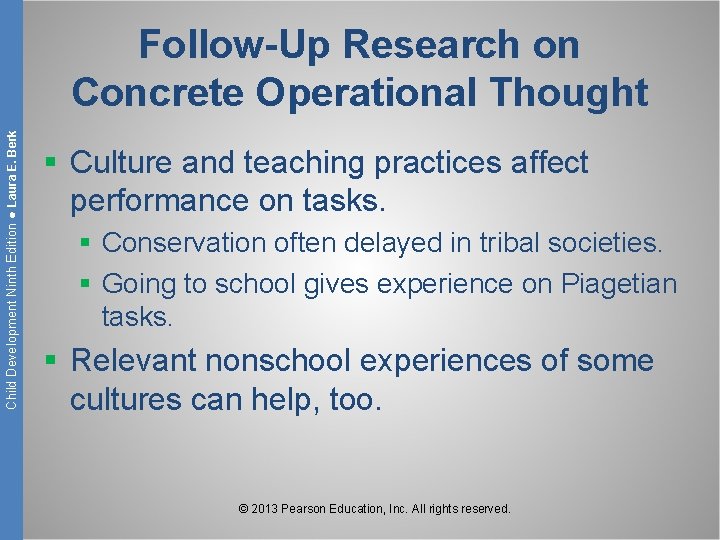 Child Development Ninth Edition ● Laura E. Berk

Follow-Up Research on Concrete Operational Thought

▪ Culture and teaching practices affect performance on tasks.

▪ Conservation often delayed in tribal societies.

▪ Going to school gives experience on Piagetian tasks.

▪ Relevant nonschool experiences of some cultures can help, too.

© 2013 Pearson Education, Inc. All rights reserved.